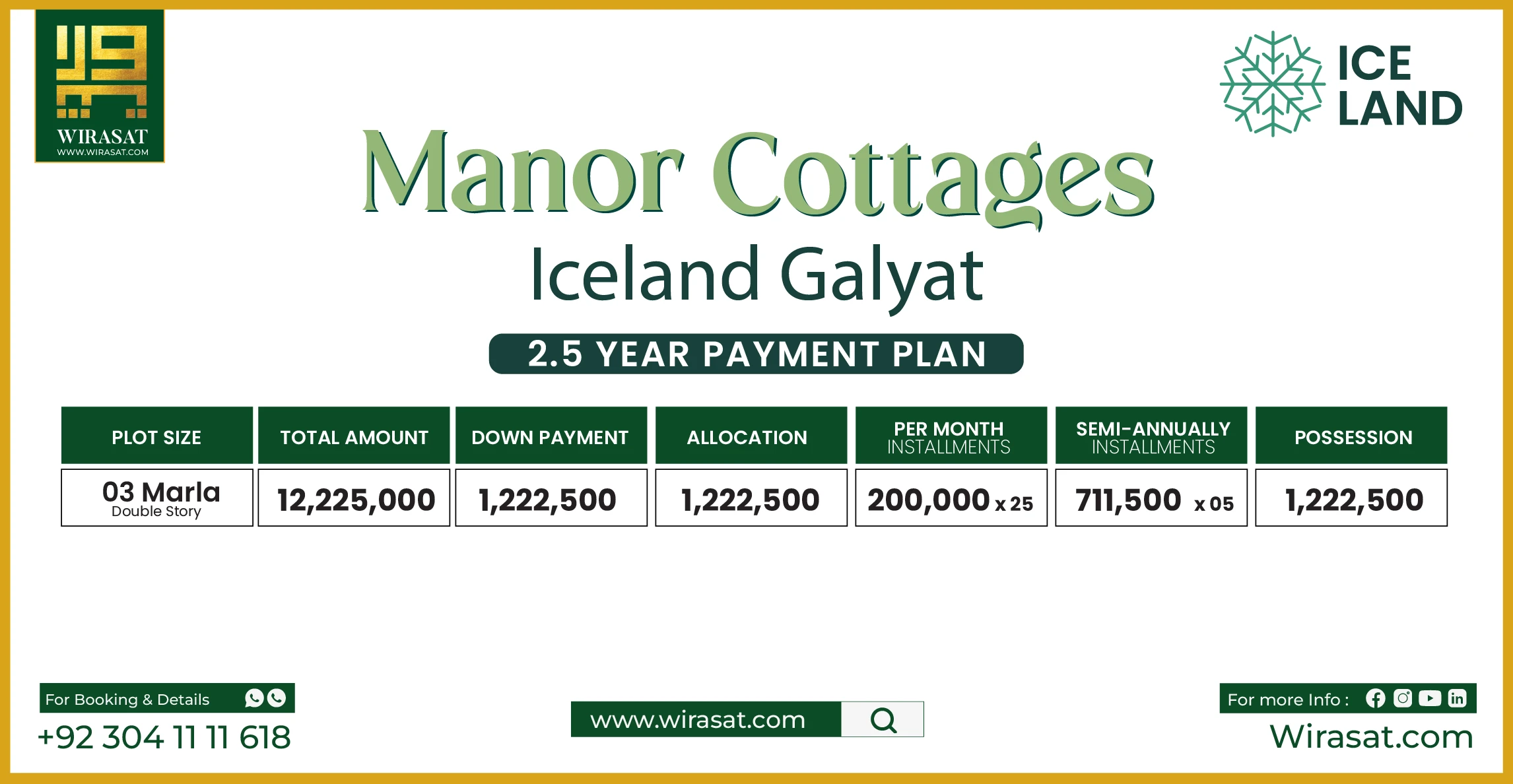 WIRASAT
WWW.WIRASAT.COM

ICE LAND

Manor Cottages
Iceland Galyat

2.5 YEAR PAYMENT PLAN

| PLOT SIZE | TOTAL AMOUNT | DOWN PAYMENT | ALLOCATION | PER MONTH INSTALLMENTS | SEMI-ANNUALLY INSTALLMENTS | POSSESSION |
|---|---|---|---|---|---|---|
| 03 Marla Double Story | 12,225,000 | 1,222,500 | 1,222,500 | 200,000 x 25 | 711,500 x 05 | 1,222,500 |

For Booking & Details
+92 304 11 11 618

www.wirasat.com

For more Info :
Wirasat.com